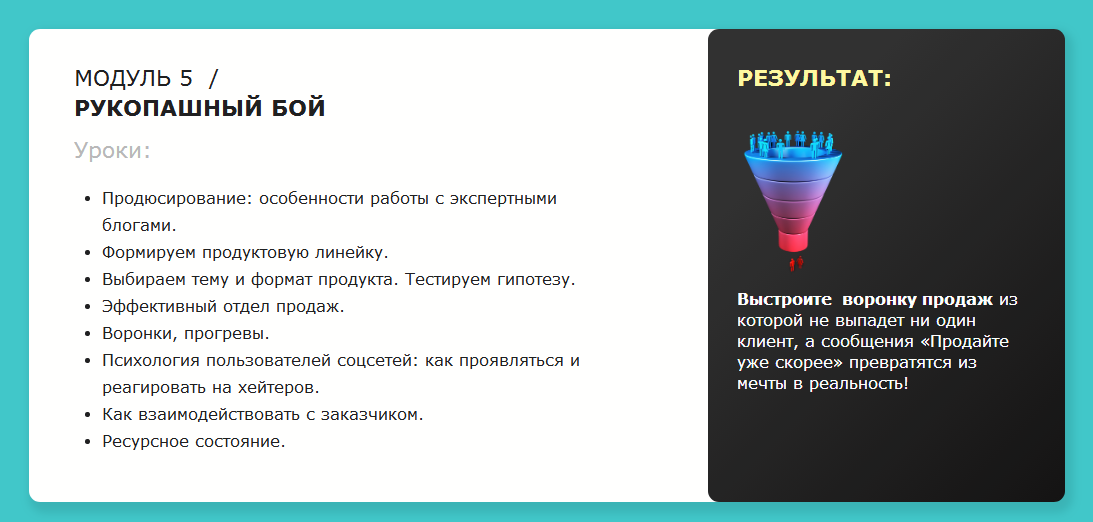 МОДУЛЬ 5 /
РУКОПАШНЫЙ БОЙ

Уроки:

- Продюсирование: особенности работы с экспертными блогами.
- Формируем продуктовую линейку.
- Выбираем тему и формат продукта. Тестируем гипотезу.
- Эффективный отдел продаж.
- Воронки, прогревы.
- Психология пользователей соцсетей: как проявляться и реагировать на хейтеров.
- Как взаимодействовать с заказчиком.
- Ресурсное состояние.

РЕЗУЛЬТАТ:

Выстроите воронку продаж из которой не выпадет ни один клиент, а сообщения «Продайте уже скорее» превратятся из мечты в реальность!